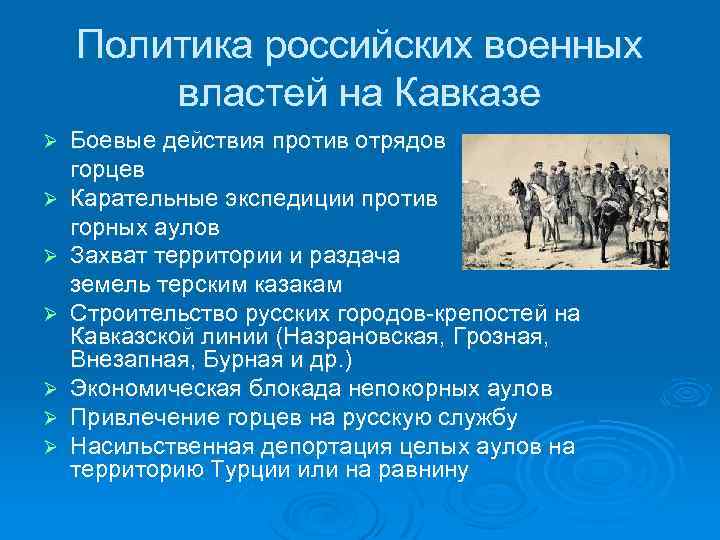 Политика российских военных властей на Кавказе

➢ Боевые действия против отрядов горцев
➢ Карательные экспедиции против горных аулов
➢ Захват территории и раздача земель терским казакам
➢ Строительство русских городов-крепостей на Кавказской линии (Назрановская, Грозная, Внезапная, Бурная и др.)
➢ Экономическая блокада непокорных аулов
➢ Привлечение горцев на русскую службу
➢ Насильственная депортация целых аулов на территорию Турции или на равнину